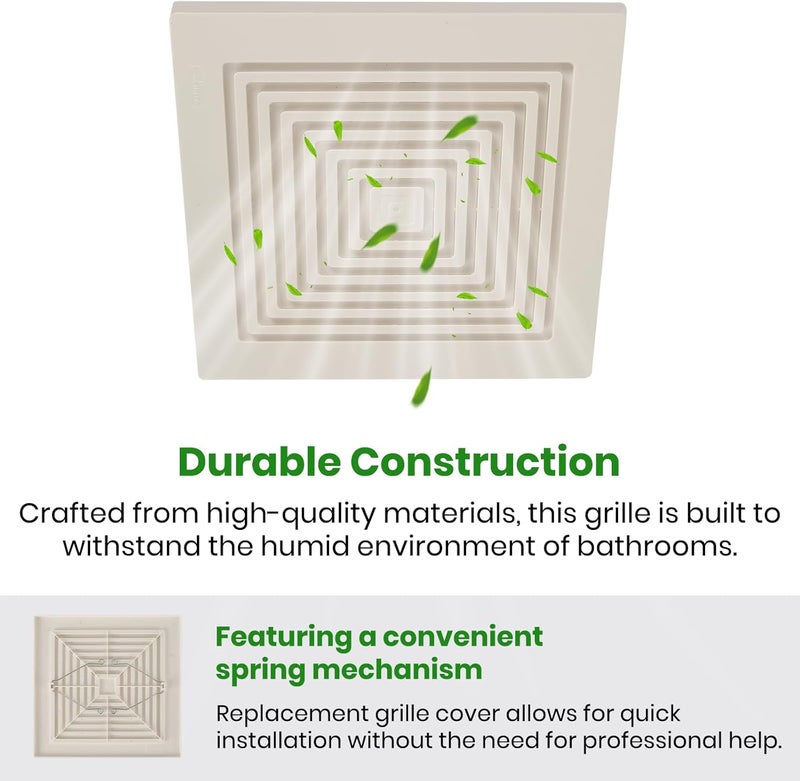 Durable Construction

Crafted from high-quality materials, this grille is built to withstand the humid environment of bathrooms.

Featuring a convenient spring mechanism

Replacement grille cover allows for quick installation without the need for professional help.